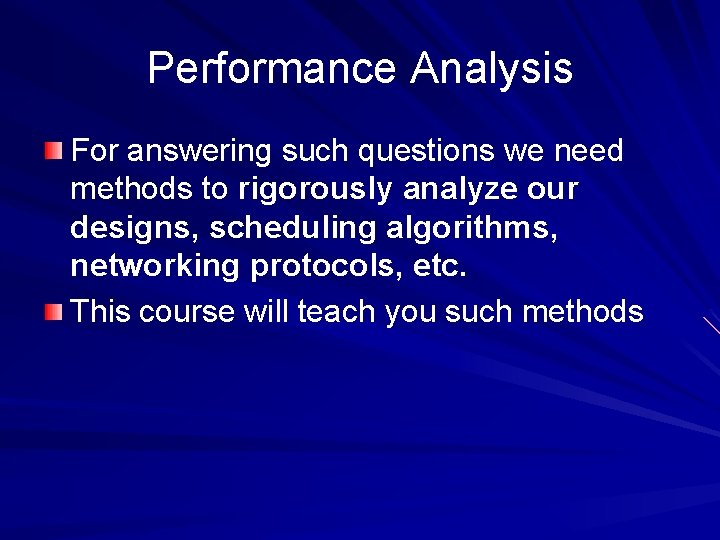 Performance Analysis

For answering such questions we need methods to rigorously analyze our designs, scheduling algorithms, networking protocols, etc.

This course will teach you such methods